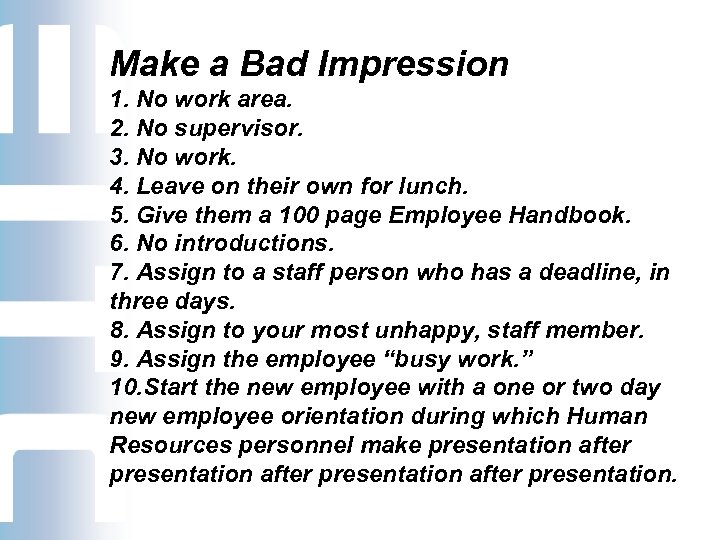 Make a Bad Impression
1. No work area.
2. No supervisor.
3. No work.
4. Leave on their own for lunch.
5. Give them a 100 page Employee Handbook.
6. No introductions.
7. Assign to a staff person who has a deadline, in three days.
8. Assign to your most unhappy, staff member.
9. Assign the employee “busy work.”
10.Start the new employee with a one or two day new employee orientation during which Human Resources personnel make presentation after presentation after presentation after presentation.